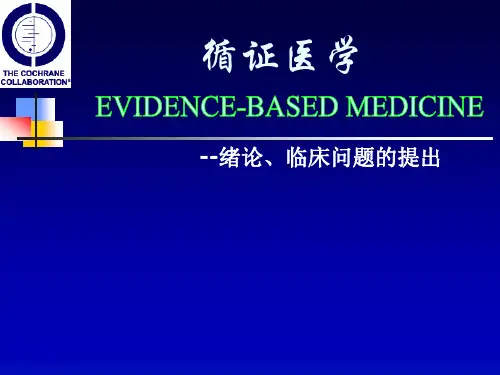 THE COCHRANE COLLABORATION®

循证医学

EVIDENCE-BASED MEDICINE

--绪论、临床问题的提出